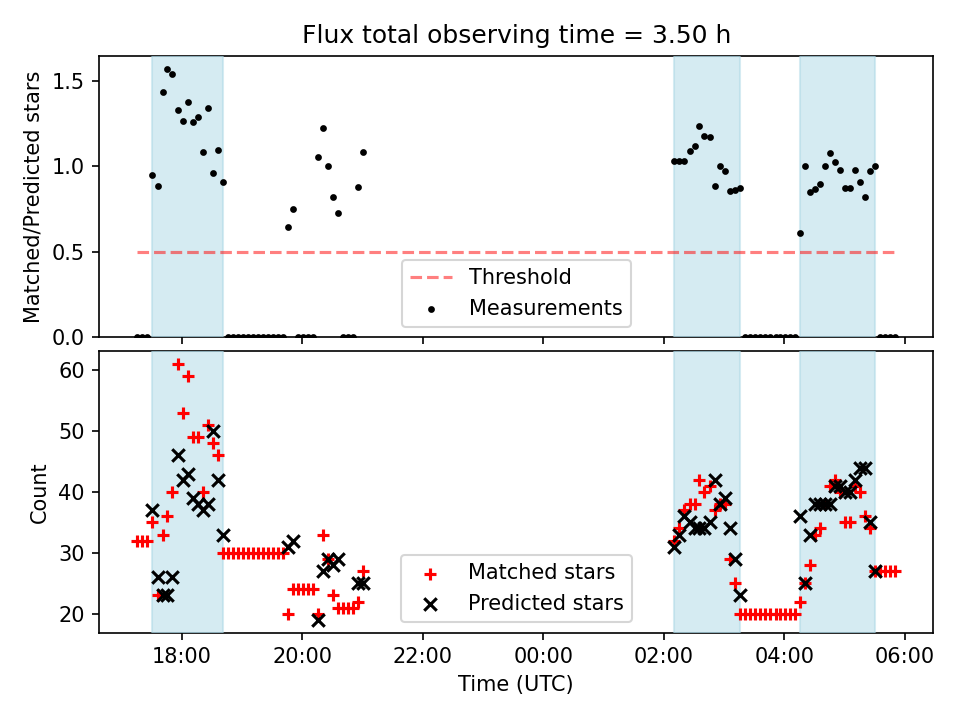 Flux total observing time = 3.50 h

Matched/Predicted stars

1.5
1.0
0.5
0.0

Threshold
Measurements

Count

60
50
40
30
20

Matched stars
Predicted stars

18:00
20:00
22:00
00:00
02:00
04:00
06:00

Time (UTC)